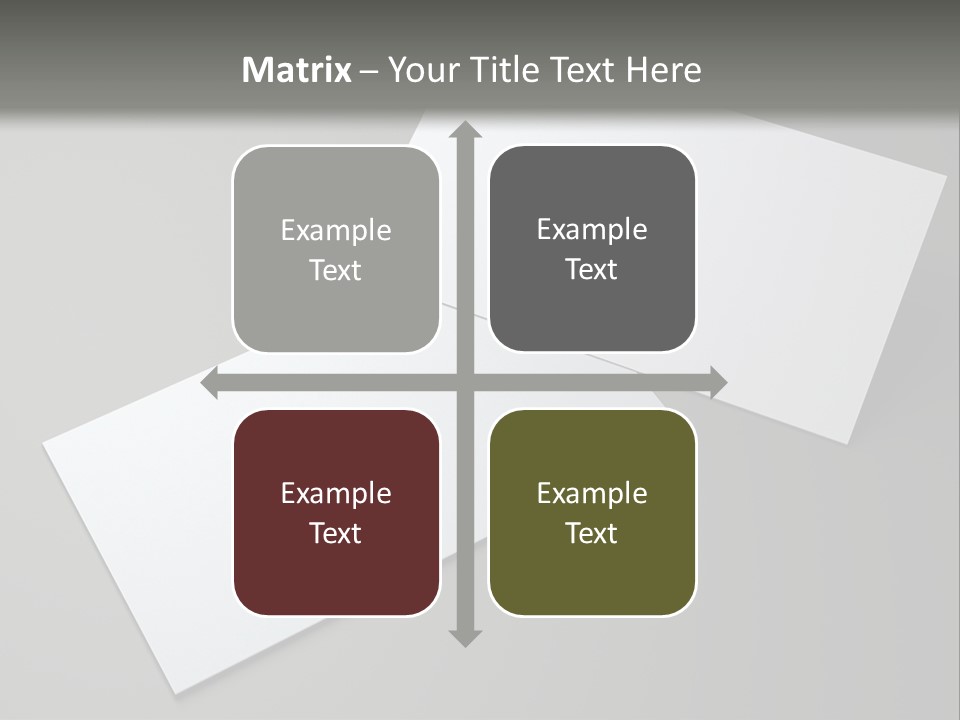 Matrix – Your Title Text Here

Example Text

Example Text

Example Text

Example Text